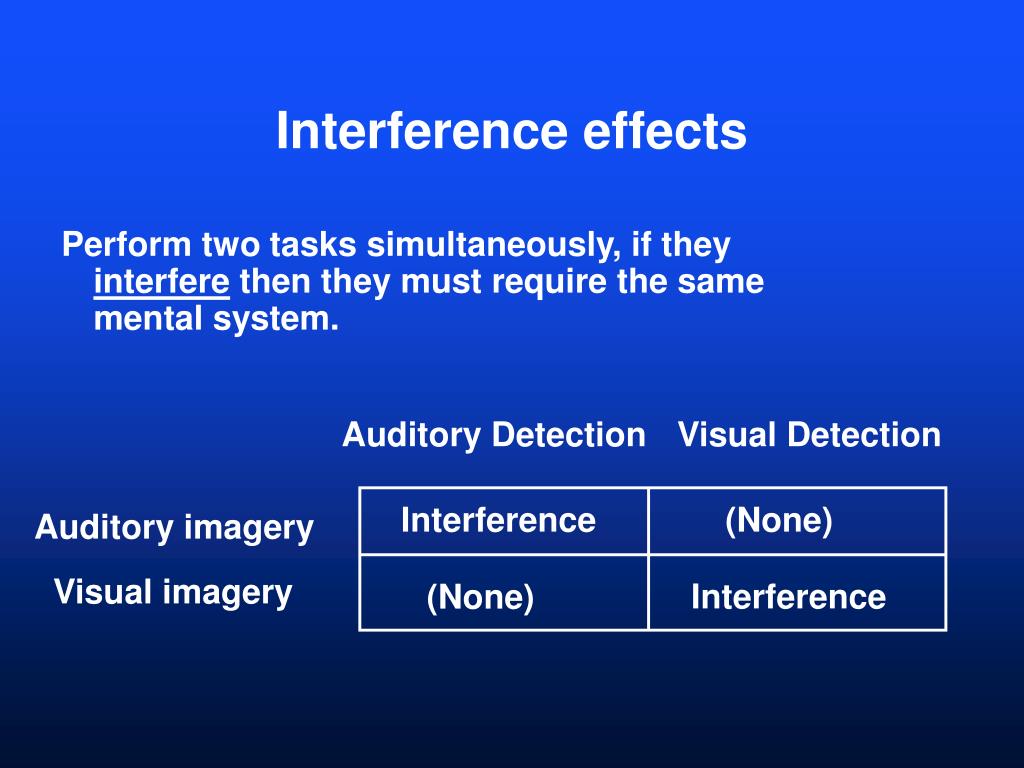 Interference effects

Perform two tasks simultaneously, if they interfere then they must require the same mental system.

| | Auditory Detection | Visual Detection |
|---|---|---|
| Auditory imagery | Interference | (None) |
| Visual imagery | (None) | Interference |